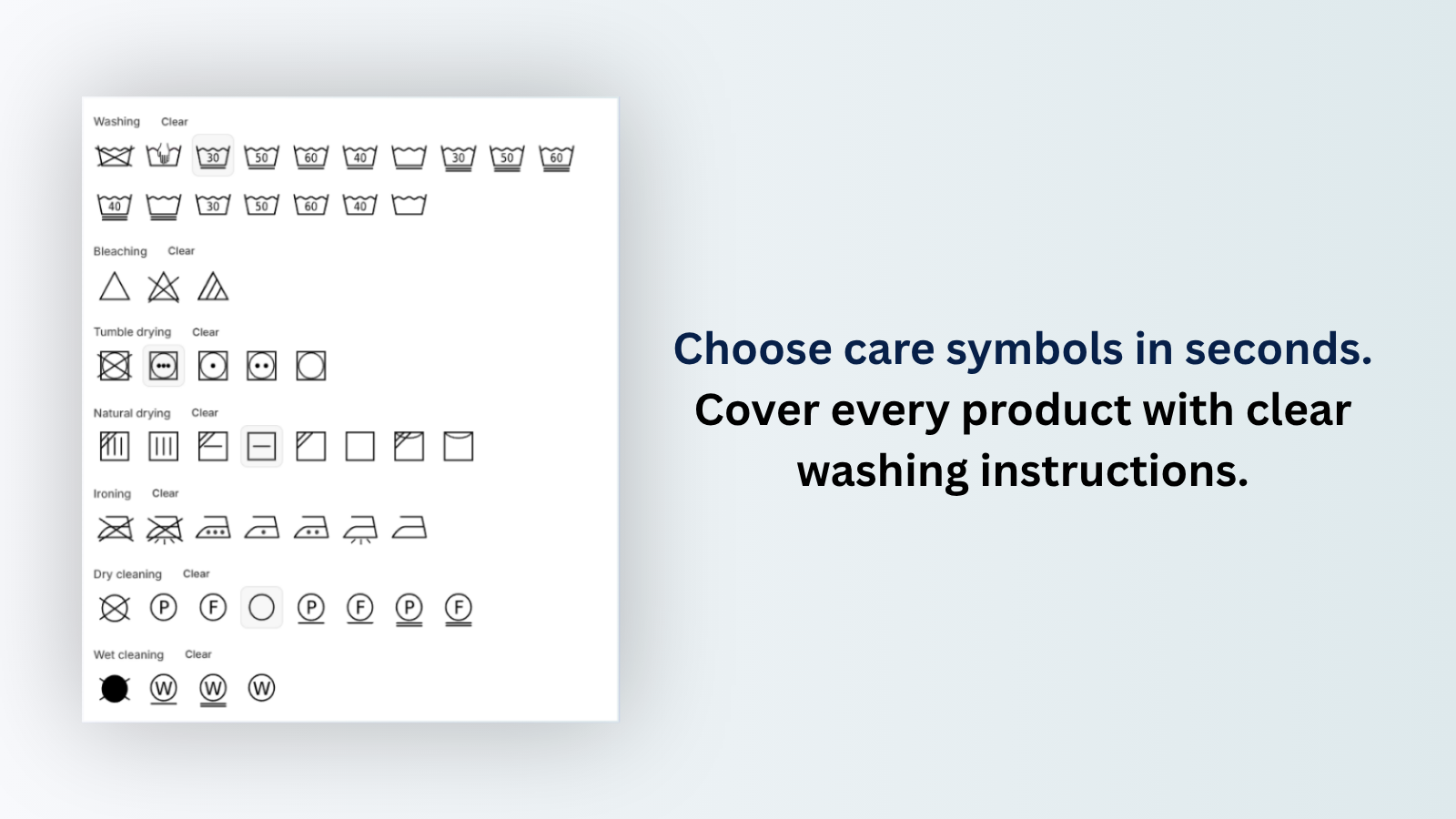 Washing Clear

30 50 60 40 30 50 60

40 30 50 60 40

Bleaching Clear

Tumble drying Clear

Natural drying Clear

Ironing Clear

Dry cleaning Clear

P F P F P F

Wet cleaning Clear

W W W

Choose care symbols in seconds. Cover every product with clear washing instructions.